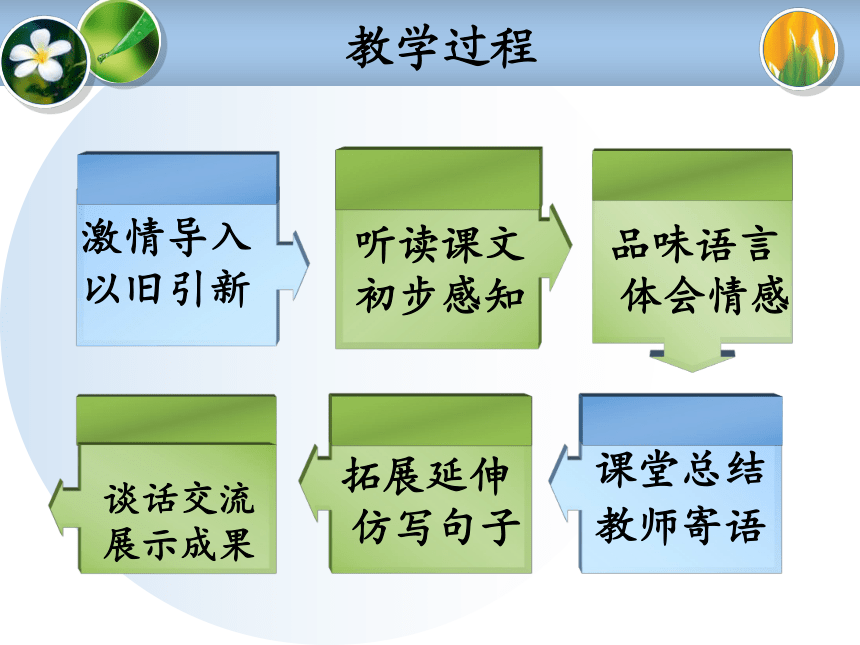 教学过程

激情导入
以旧引新

听读课文
初步感知

品味语言
体会情感

课堂总结
教师寄语

拓展延伸
仿写句子

谈话交流
展示成果